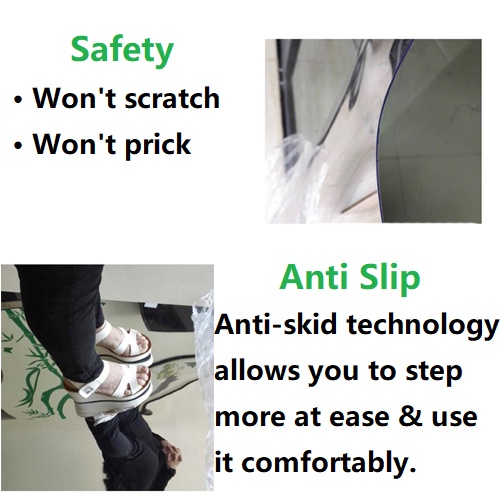 Safety

• Won't scratch

• Won't prick

Anti Slip

Anti-skid technology allows you to step more at ease & use it comfortably.